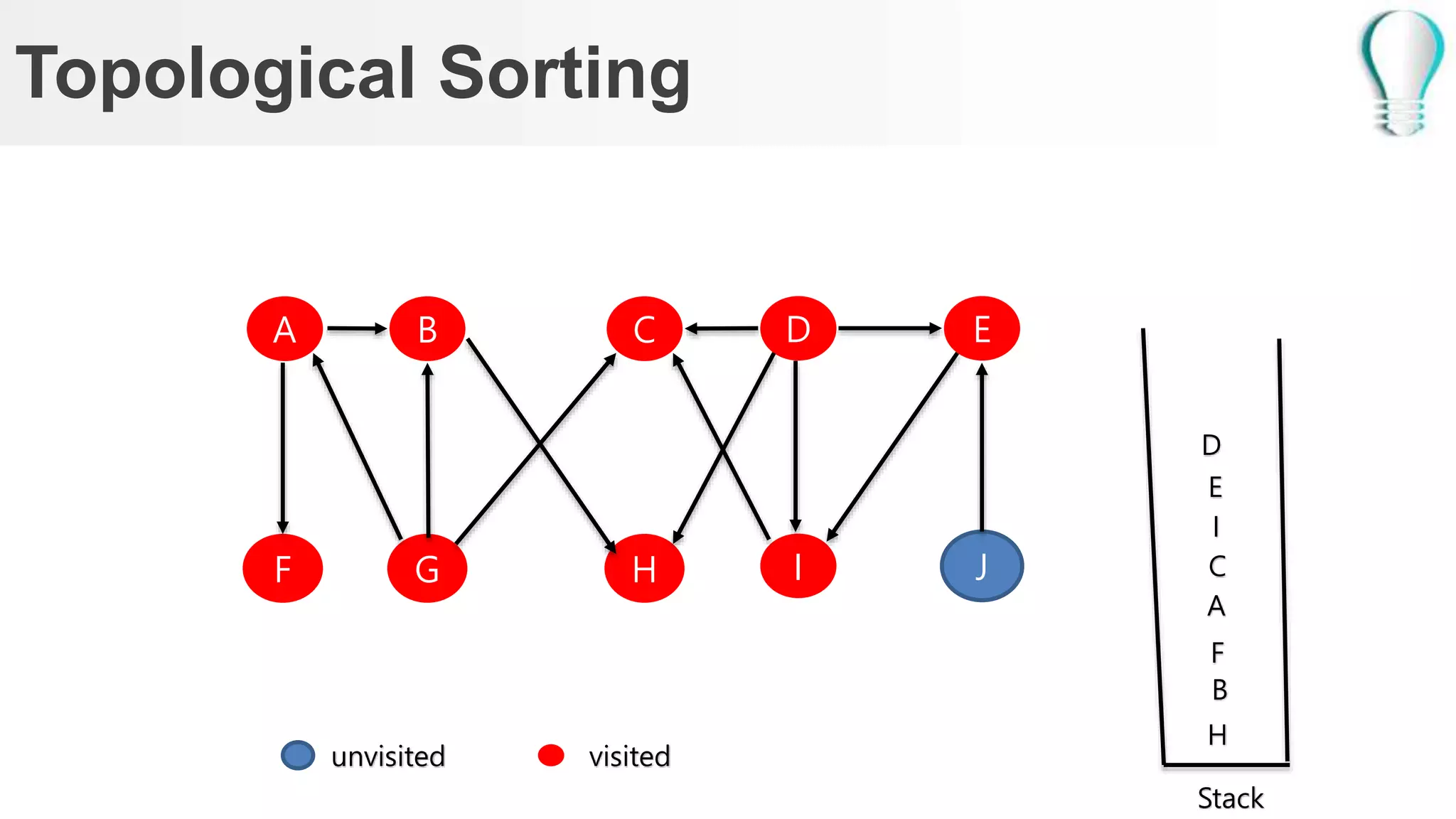 Topological Sorting

A B C D E

F G H I J

D
E
I
C
A
F
B
H

Stack

unvisited visited